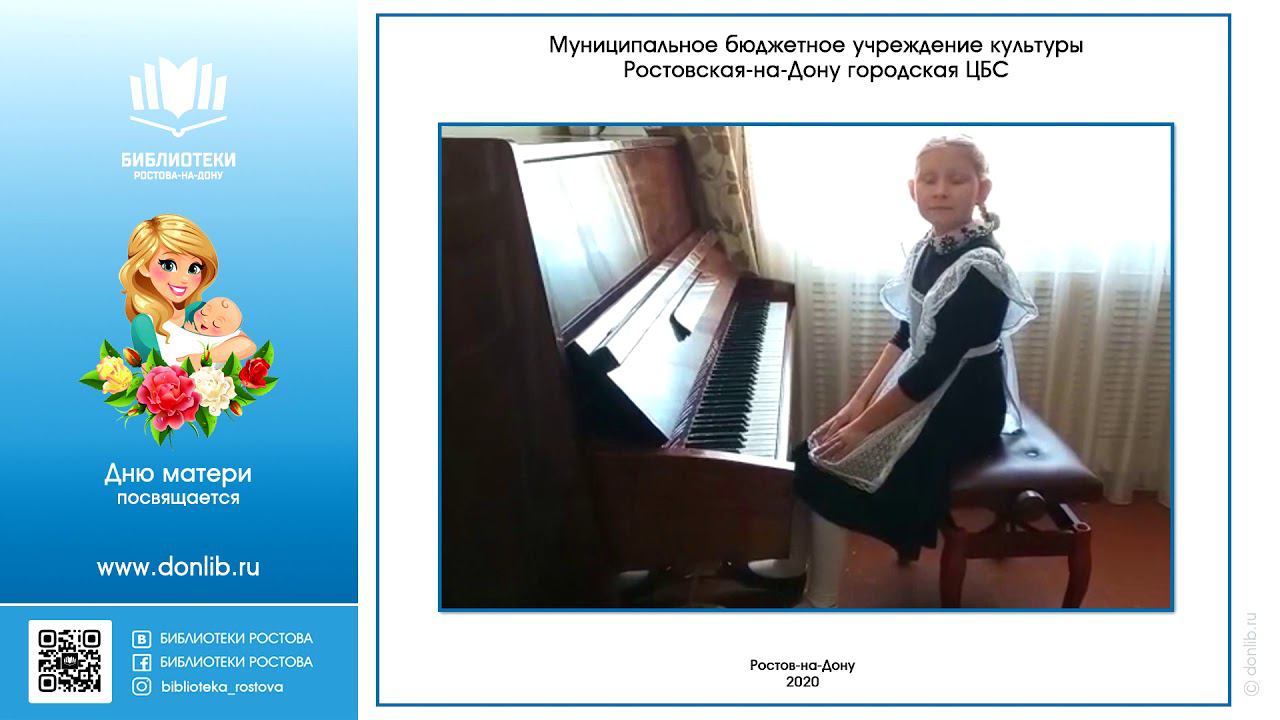 БИБЛИОТЕКИ
РОСТОВА-НА-ДОНУ

Дню матери
посвящается

www.donlib.ru

БИБЛИОТЕКИ РОСТОВА
БИБЛИОТЕКИ РОСТОВА
biblioteka_rostova

Муниципальное бюджетное учреждение культуры
Ростовская-на-Дону городская ЦБС

Ростов-на-Дону
2020

© donlib.ru